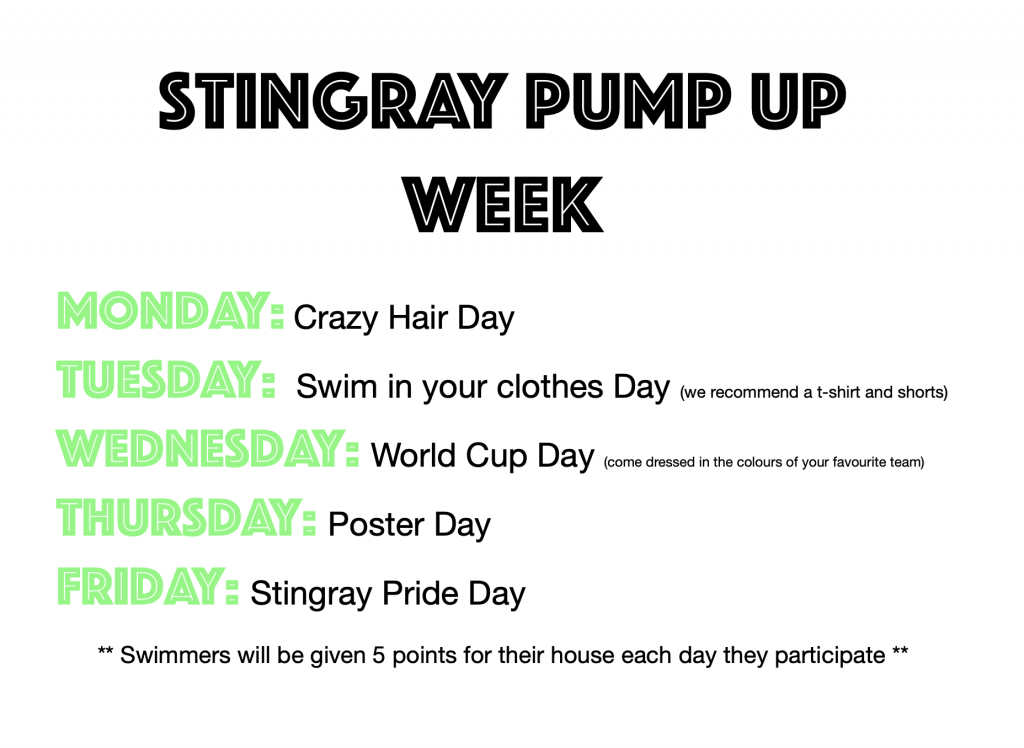 STINGRAY PUMP UP WEEK

MONDAY: Crazy Hair Day

TUESDAY: Swim in your clothes Day (we recommend a t-shirt and shorts)

WEDNESDAY: World Cup Day (come dressed in the colours of your favourite team)

THURSDAY: Poster Day

FRIDAY: Stingray Pride Day

** Swimmers will be given 5 points for their house each day they participate **